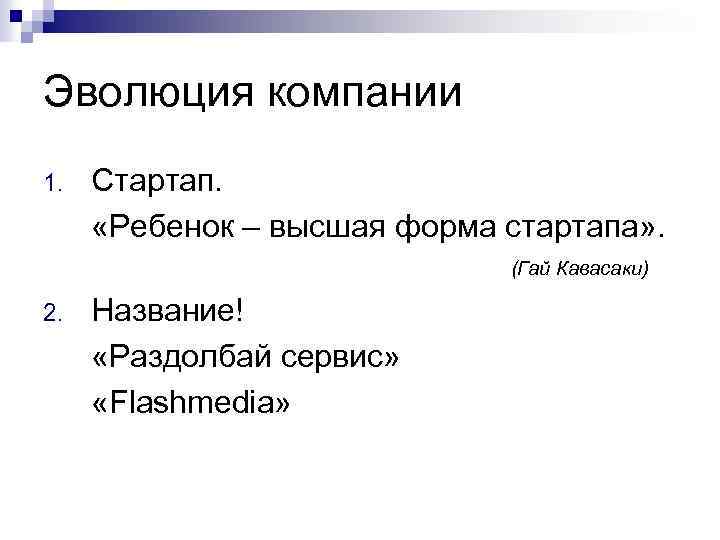 Эволюция компании

1. Стартап.
«Ребенок – высшая форма стартапа».
(Гай Кавасаки)

2. Название!
«Раздолбай сервис»
«Flashmedia»